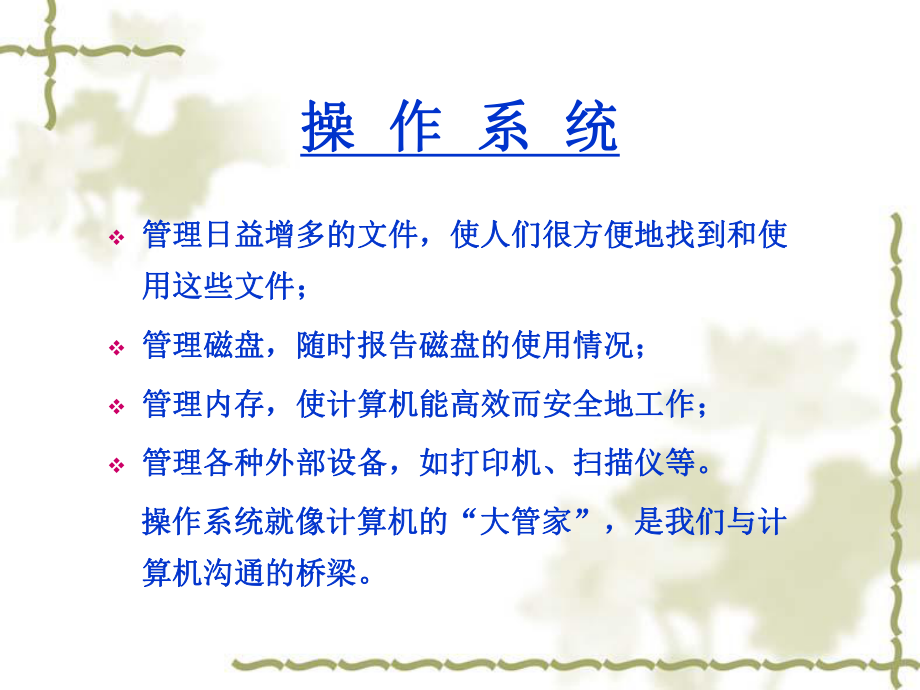 操 作 系 统

❖ 管理日益增多的文件，使人们很方便地找到和使用这些文件；

❖ 管理磁盘，随时报告磁盘的使用情况；

❖ 管理内存，使计算机能高效而安全地工作；

❖ 管理各种外部设备，如打印机、扫描仪等。

操作系统就像计算机的“大管家”，是我们与计算机沟通的桥梁。